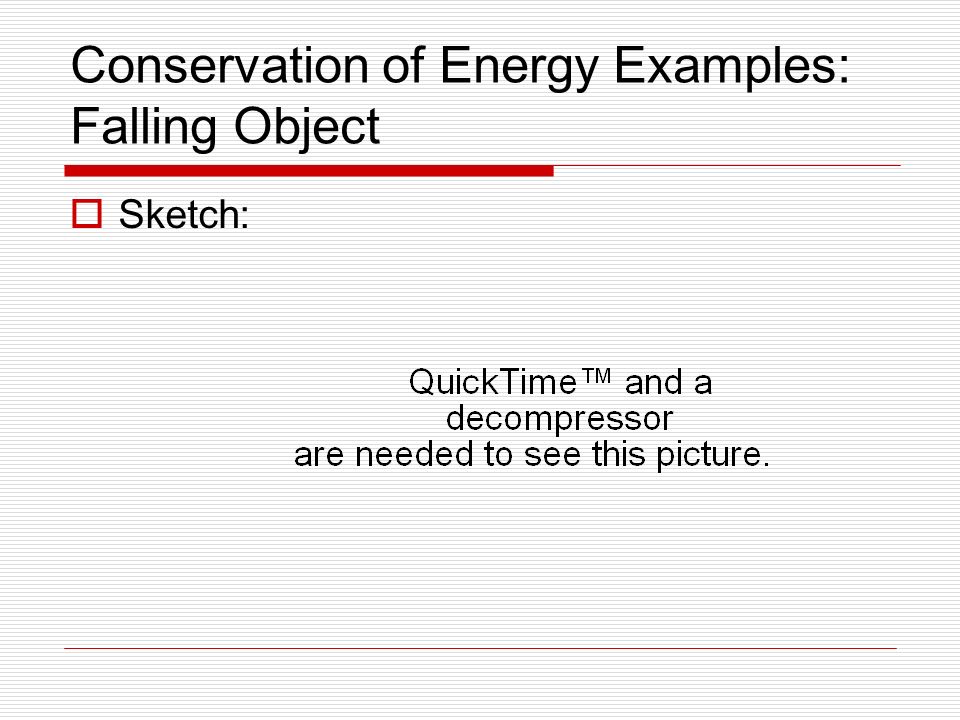 Conservation of Energy Examples: Falling Object

Sketch:

QuickTime™ and a
decompressor
are needed to see this picture.